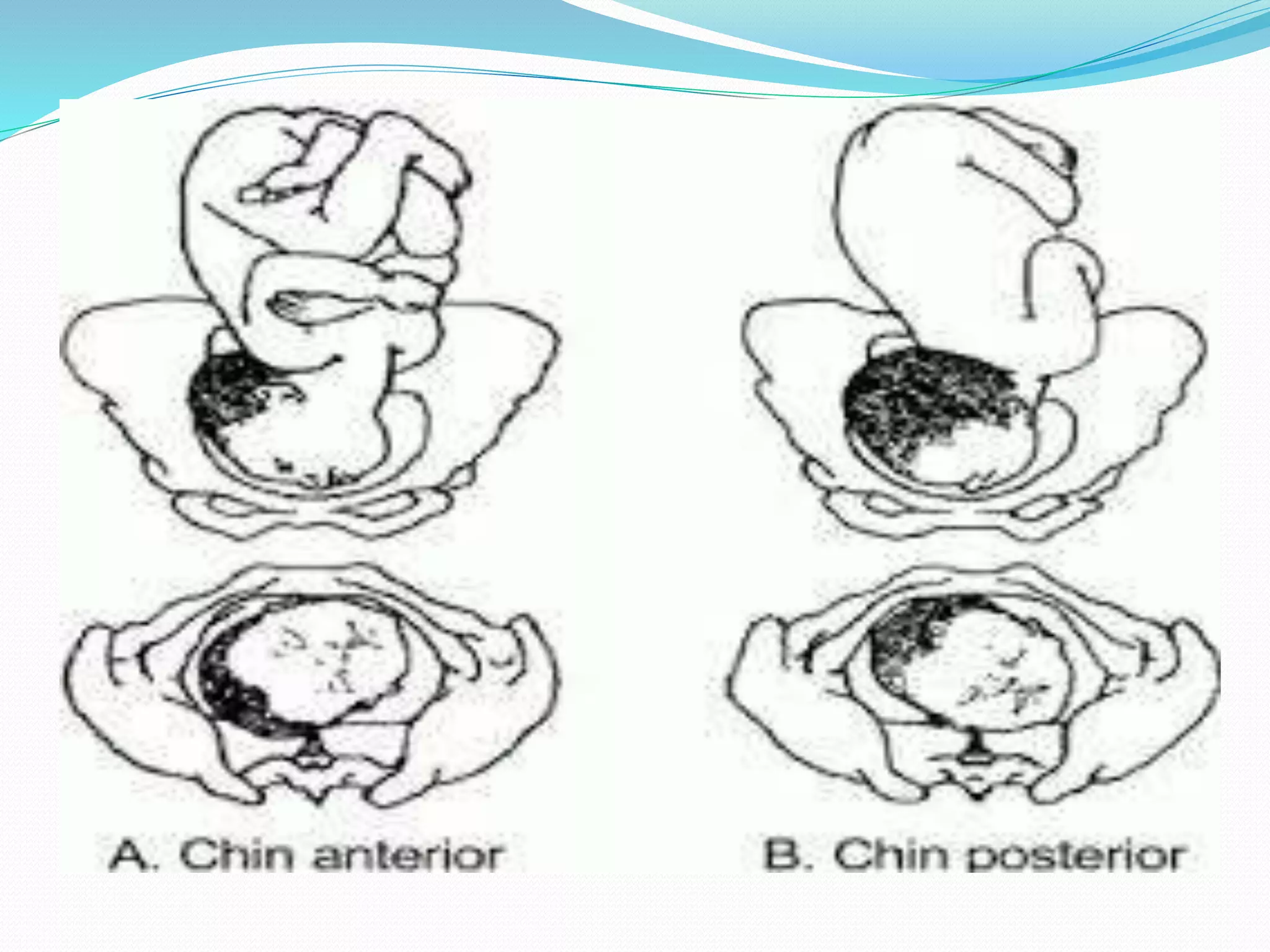 A. Chin anterior

B. Chin posterior